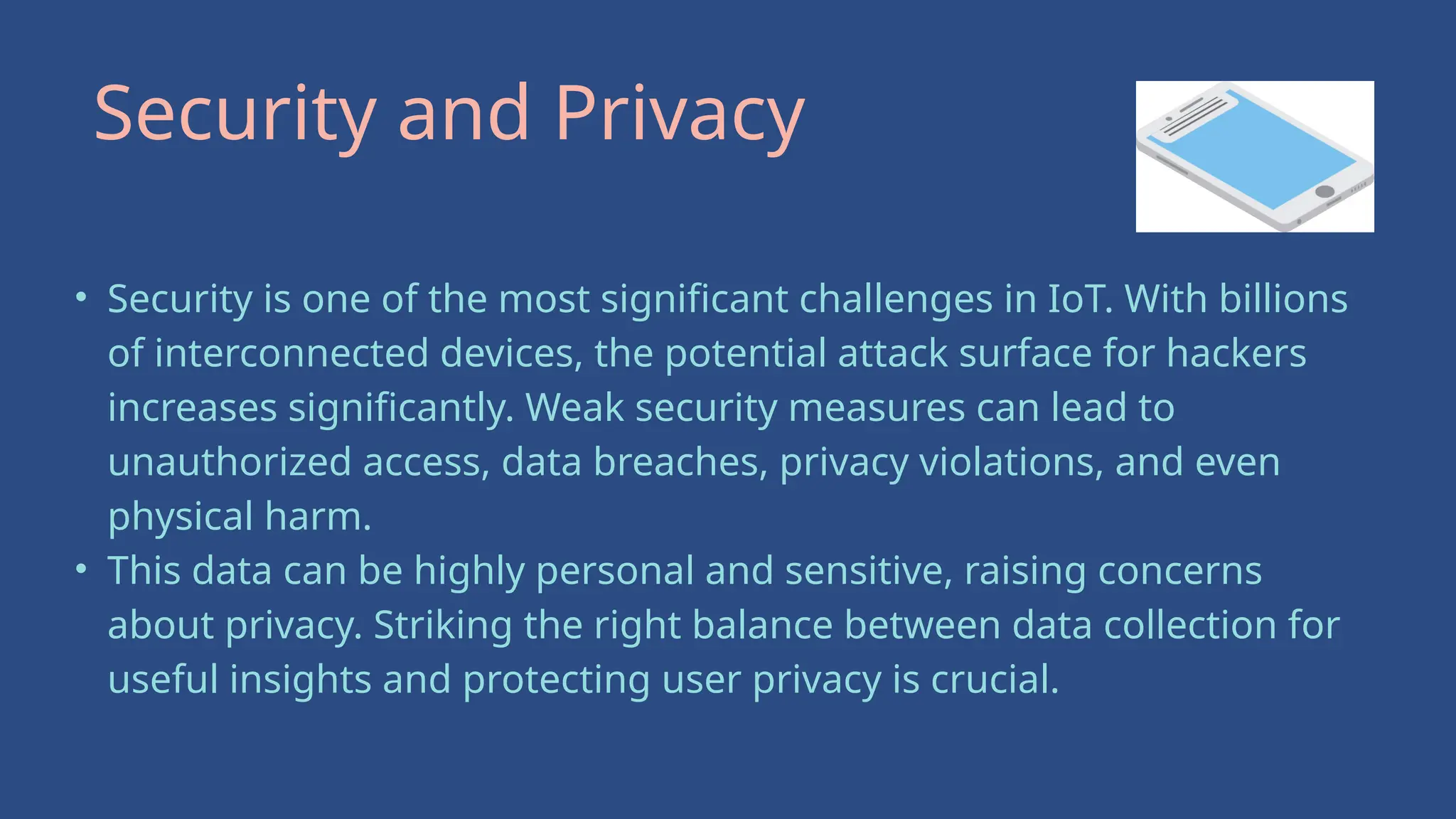 Security and Privacy

• Security is one of the most significant challenges in IoT. With billions of interconnected devices, the potential attack surface for hackers increases significantly. Weak security measures can lead to unauthorized access, data breaches, privacy violations, and even physical harm.
• This data can be highly personal and sensitive, raising concerns about privacy. Striking the right balance between data collection for useful insights and protecting user privacy is crucial.